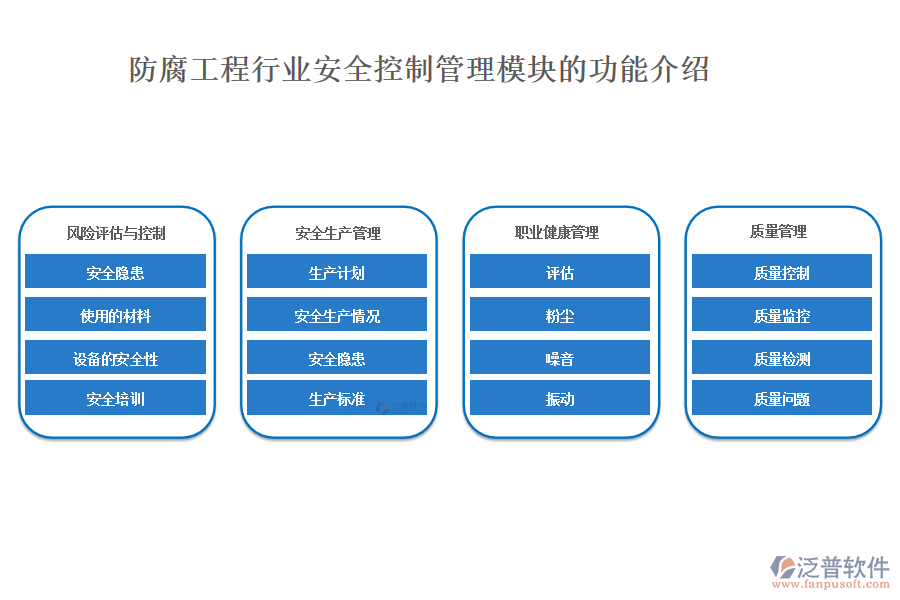 防腐工程行业安全控制管理模块的功能介绍

风险评估与控制
安全隐患
使用的材料
设备的安全性
安全培训

安全生产管理
生产计划
安全生产情况
安全隐患
生产标准

职业健康管理
评估
粉尘
噪音
振动

质量管理
质量控制
质量监控
质量检测
质量问题

泛普软件
www.fanpusoft.com